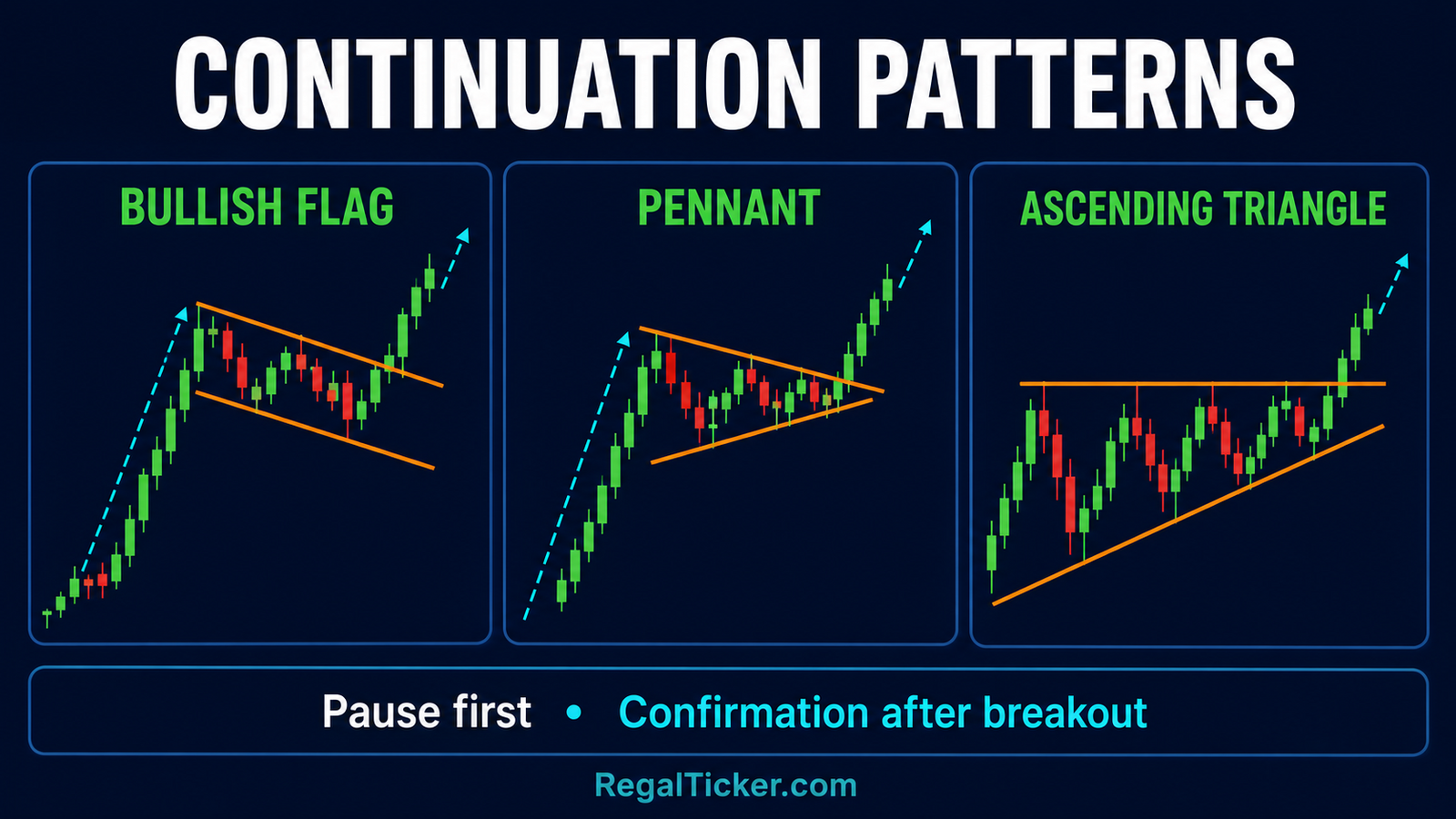 CONTINUATION PATTERNS

BULLISH FLAG

PENNANT

ASCENDING TRIANGLE

Pause first • Confirmation after breakout

RegalTicker.com